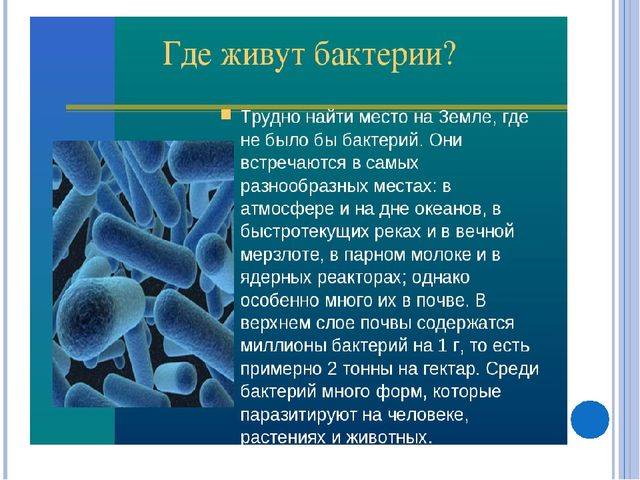 Где живут бактерии?

Трудно найти место на Земле, где не было бы бактерий. Они встречаются в самых разнообразных местах: в атмосфере и на дне океанов, в быстротекущих реках и в вечной мерзлоте, в парном молоке и в ядерных реакторах; однако особенно много их в почве. В верхнем слое почвы содержатся миллионы бактерий на 1 г, то есть примерно 2 тонны на гектар. Среди бактерий много форм, которые паразитируют на человеке, растениях и животных.